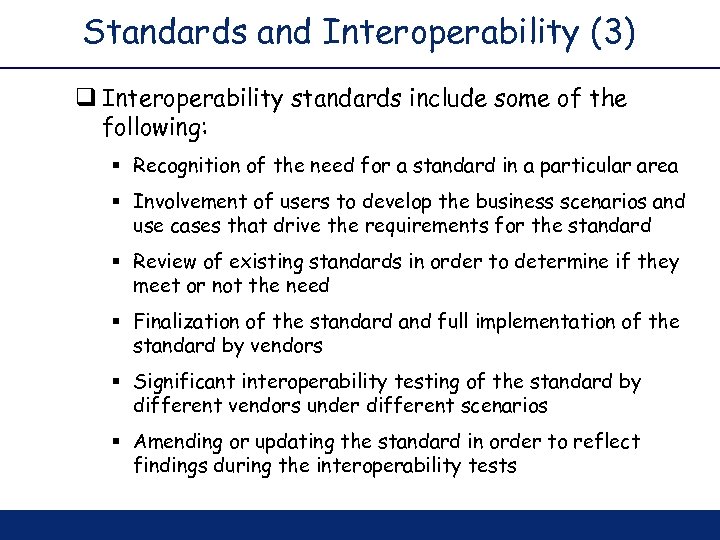 Standards and Interoperability (3)

❑ Interoperability standards include some of the following:

▪ Recognition of the need for a standard in a particular area

▪ Involvement of users to develop the business scenarios and use cases that drive the requirements for the standard

▪ Review of existing standards in order to determine if they meet or not the need

▪ Finalization of the standard and full implementation of the standard by vendors

▪ Significant interoperability testing of the standard by different vendors under different scenarios

▪ Amending or updating the standard in order to reflect findings during the interoperability tests